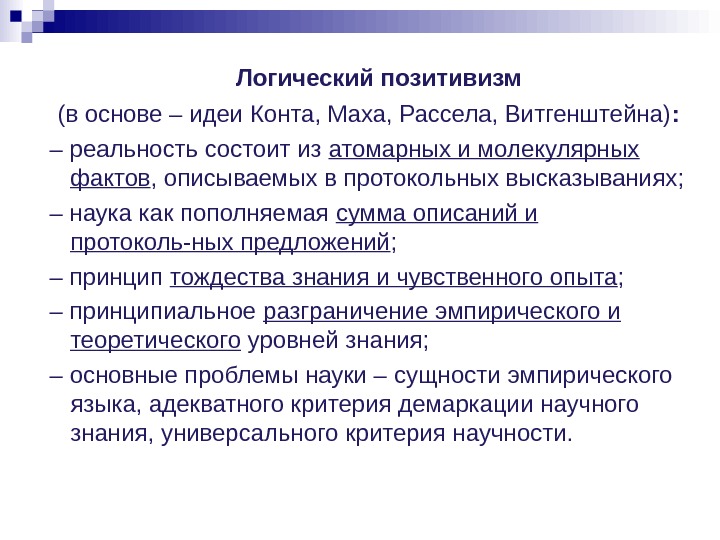 Логический позитивизм

(в основе – идеи Конта, Маха, Рассела, Витгенштейна):

– реальность состоит из атомарных и молекулярных фактов, описываемых в протокольных высказываниях;

– наука как пополняемая сумма описаний и протоколь-ных предложений;

– принцип тождества знания и чувственного опыта;

– принципиальное разграничение эмпирического и теоретического уровней знания;

– основные проблемы науки – сущности эмпирического языка, адекватного критерия демаркации научного знания, универсального критерия научности.